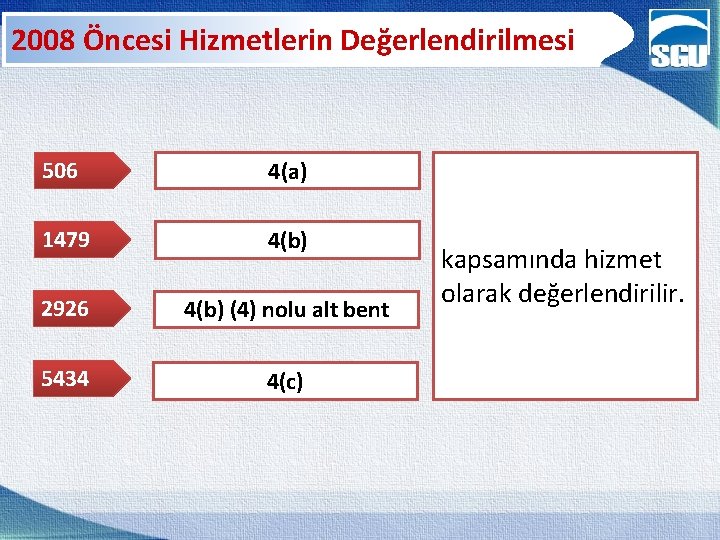 2008 Öncesi Hizmetlerin Değerlendirilmesi

SGU

506

4(a)

1479

4(b)

2926

4(b) (4) nolu alt bent

5434

4(c)

kapsamında hizmet olarak değerlendirilir.